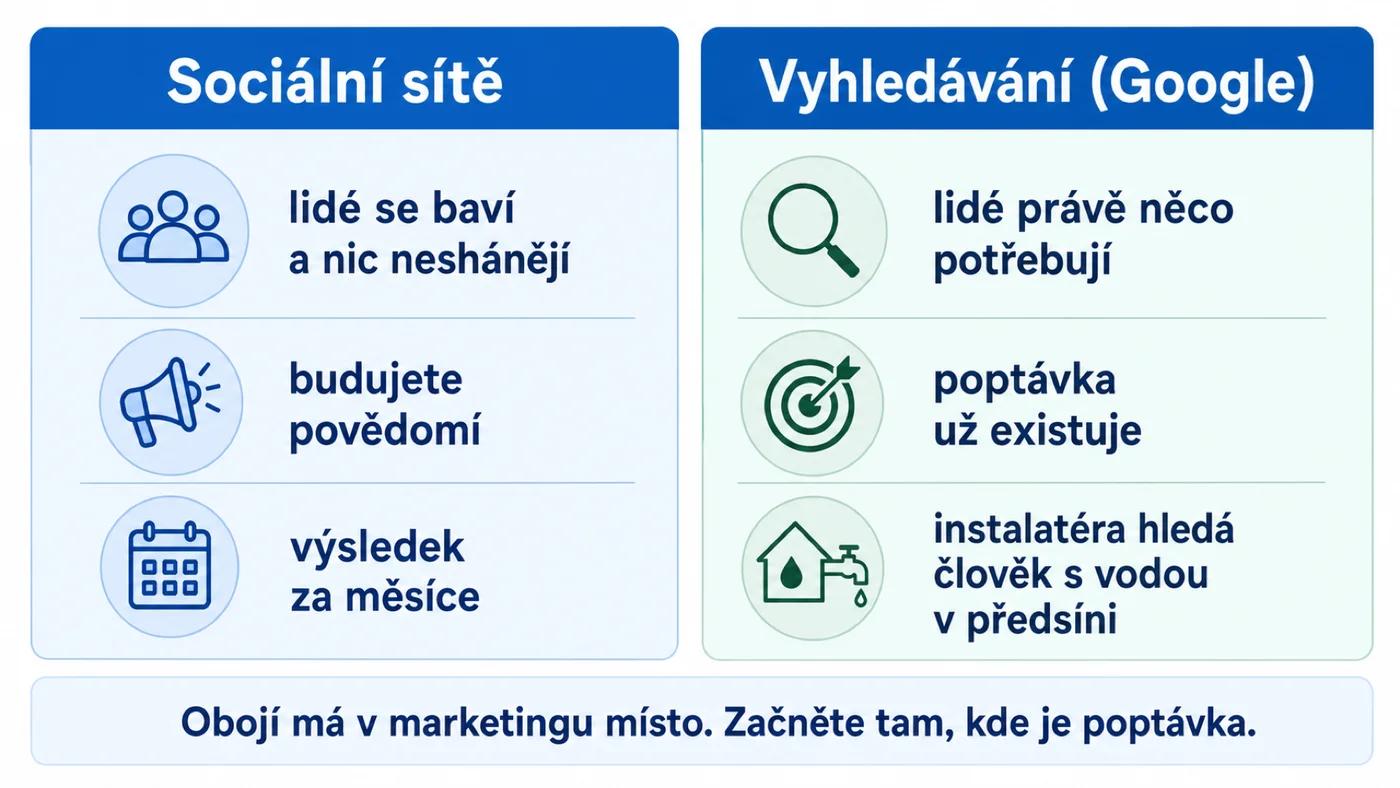 Sociální sítě

lidé se baví a nic neshánějí

budujete povědomí

výsledek za měsíce

Vyhledávání (Google)

lidé právě něco potřebují

poptávka už existuje

instalatéra hledá člověk s vodou v předsíni

Obojí má v marketingu místo. Začněte tam, kde je poptávka.